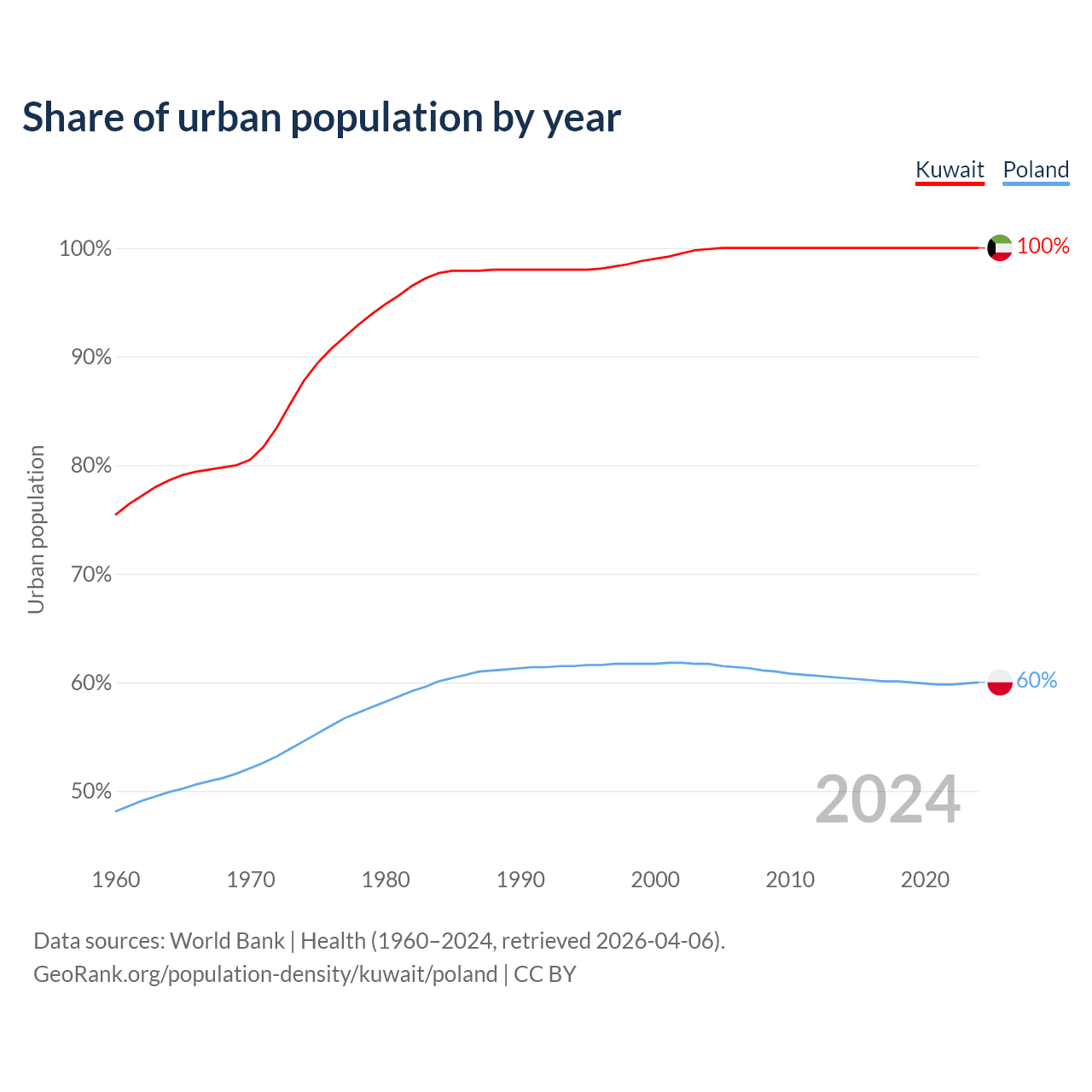 Share of urban population by year

Kuwait Poland

100%
90%
80%
70%
60%
50%

Urban population

100%
60%

2024

1960 1970 1980 1990 2000 2010 2020

Data sources: World Bank | Health (1960–2024, retrieved 2026-04-06).
GeoRank.org/population-density/kuwait/poland | CC BY